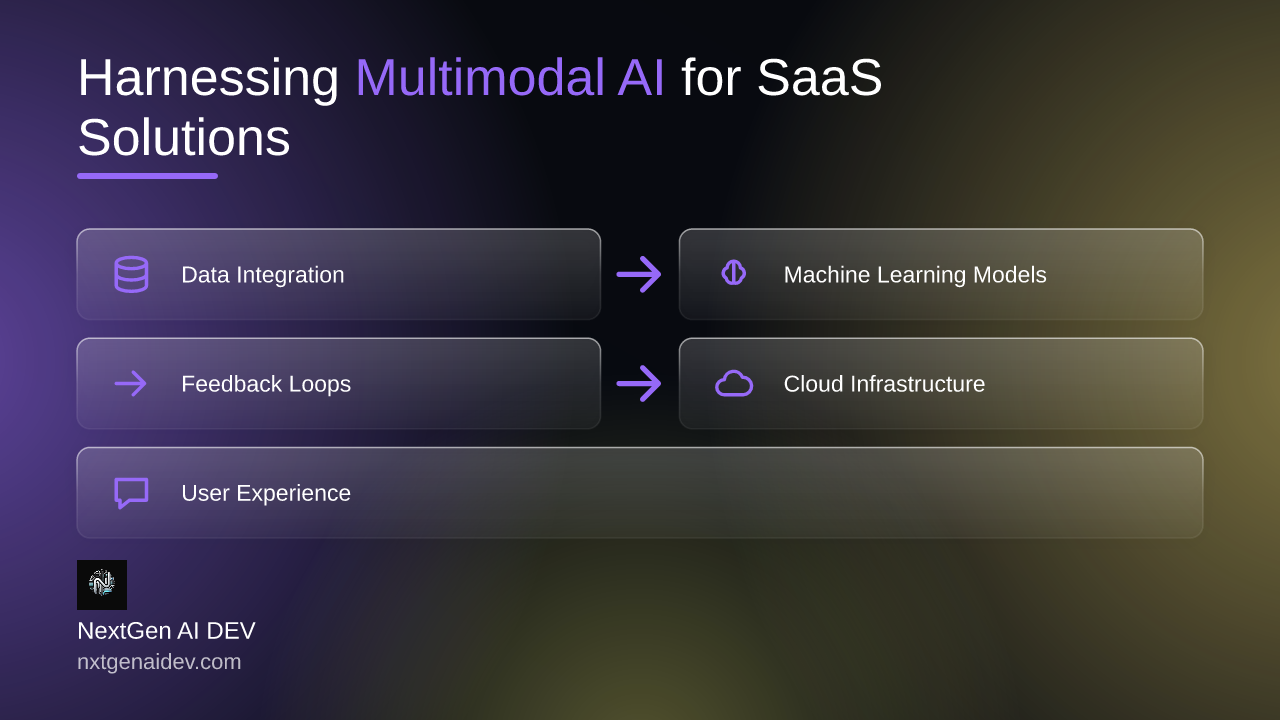 Harnessing Multimodal AI for SaaS Solutions

Data Integration

Machine Learning Models

Feedback Loops

Cloud Infrastructure

User Experience

NextGen AI DEV
nxtgenaidev.com